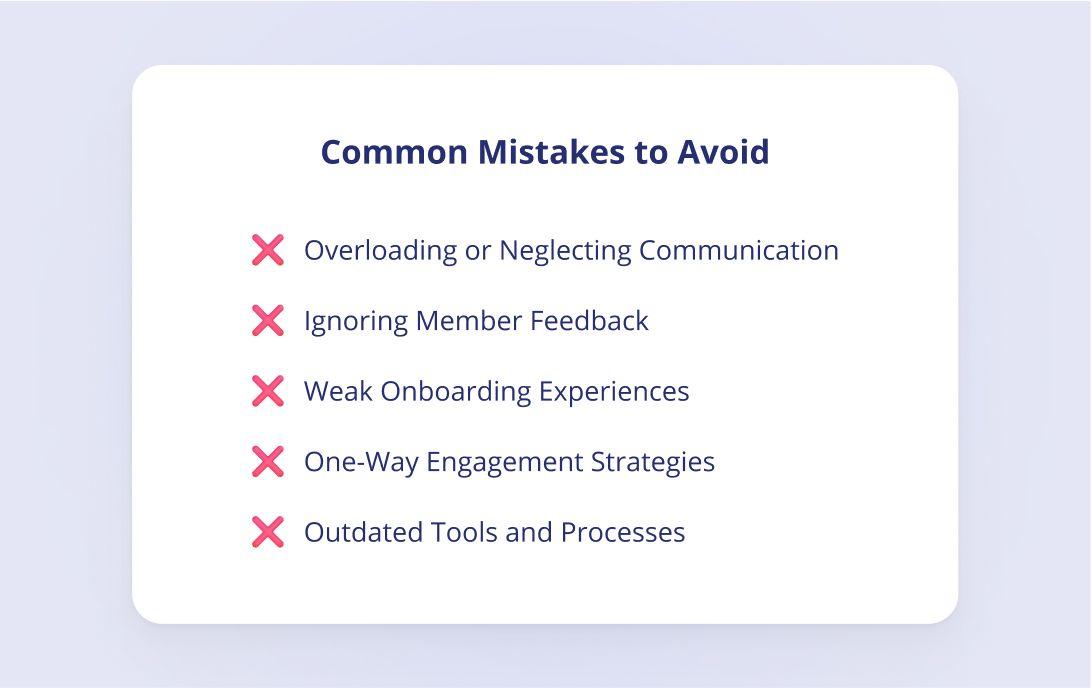 Common Mistakes to Avoid

❌ Overloading or Neglecting Communication

❌ Ignoring Member Feedback

❌ Weak Onboarding Experiences

❌ One-Way Engagement Strategies

❌ Outdated Tools and Processes